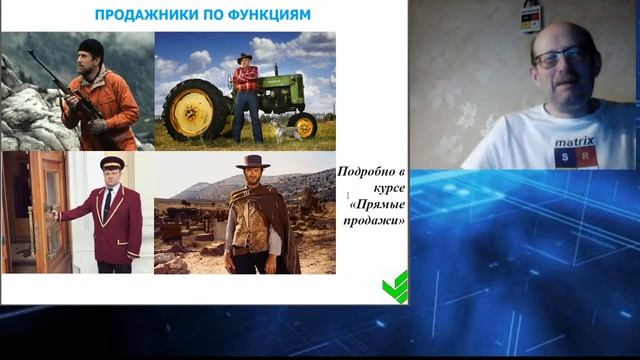 ПРОДАЖНИКИ ПО ФУНКЦИЯМ

Подробно в курсе «Прямые продажи»

matrix
S R